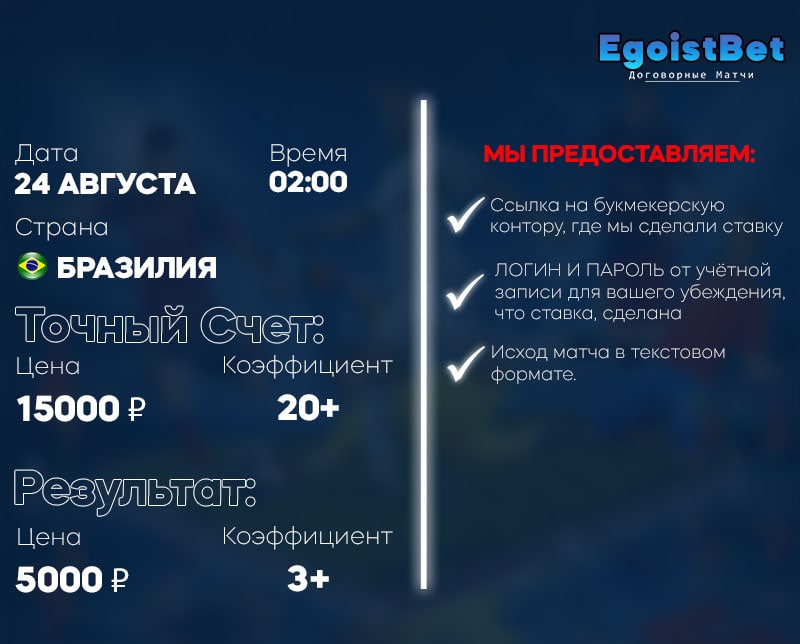 EgoistBet
Договорные Матчи

Дата
24 АВГУСТА

Время
02:00

Страна
БРАЗИЛИЯ

Точный Счет:

Цена
15000 ₽

Коэффициент
20+

Результат:

Цена
5000 ₽

Коэффициент
3+

МЫ ПРЕДОСТАВЛЯЕМ:

Ссылка на букмекерскую контору, где мы сделали ставку

ЛОГИН И ПАРОЛЬ от учётной записи для вашего убеждения, что ставка, сделана

Исход матча в текстовом формате.